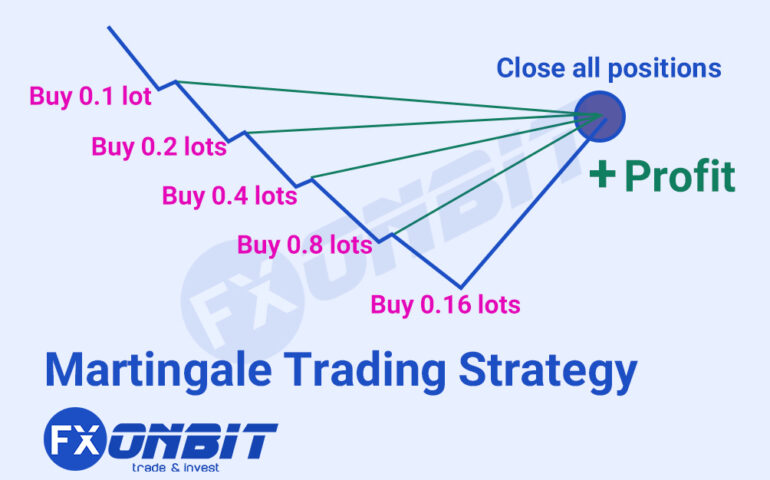 Close all positions

Buy 0.1 lot

Buy 0.2 lots

Buy 0.4 lots

Buy 0.8 lots

Buy 0.16 lots

+ Profit

FXONBIT

Martingale Trading Strategy

FXONBIT
trade & invest